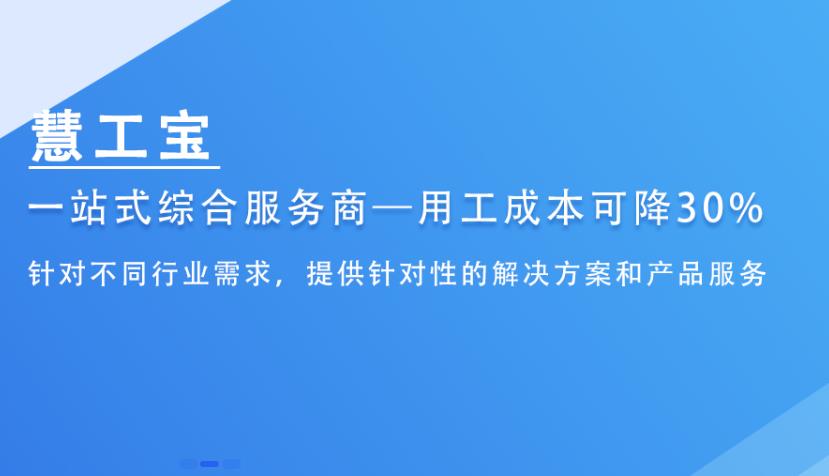 慧工宝

一站式综合服务商—用工成本可降30%

针对不同行业需求，提供针对性的解决方案和产品服务